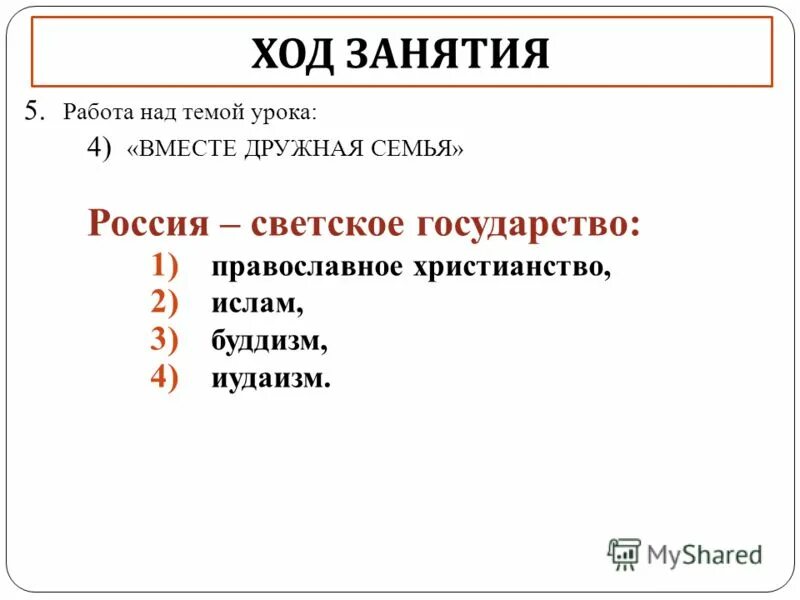 ХОД ЗАНЯТИЯ

5. Работа над темой урока:

4) «ВМЕСТЕ ДРУЖНАЯ СЕМЬЯ»

Россия – светское государство:

1) православное христианство,
2) ислам,
3) буддизм,
4) иудаизм.

MyShared